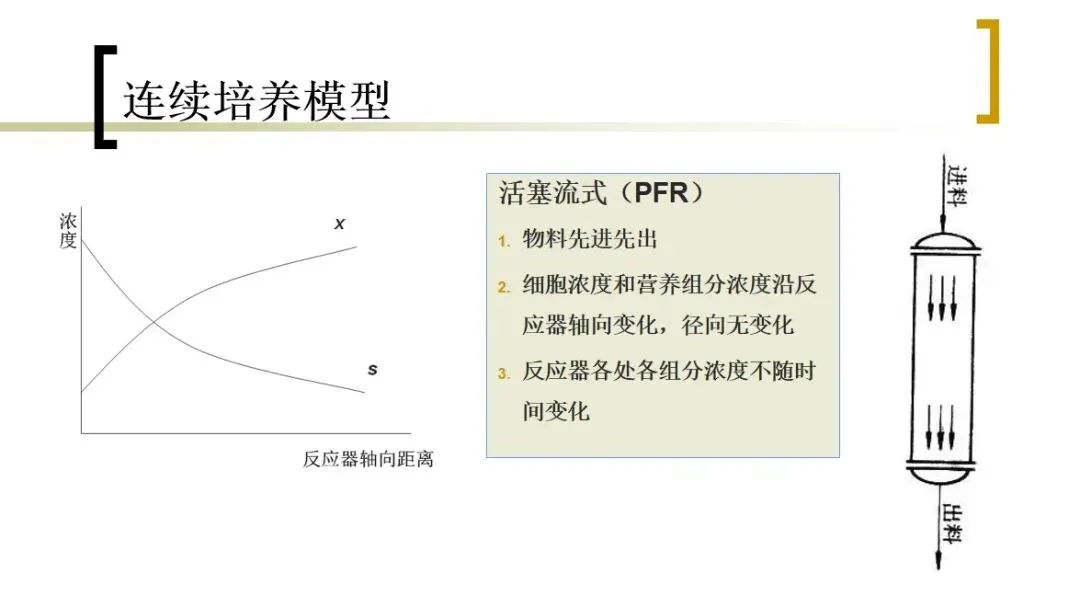 连续培养模型

浓度

x

s

反应器轴向距离

活塞流式（PFR）

1. 物料先进先出
2. 细胞浓度和营养组分浓度沿反应器轴向变化，径向无变化
3. 反应器各处各组分浓度不随时间变化

进料

出料